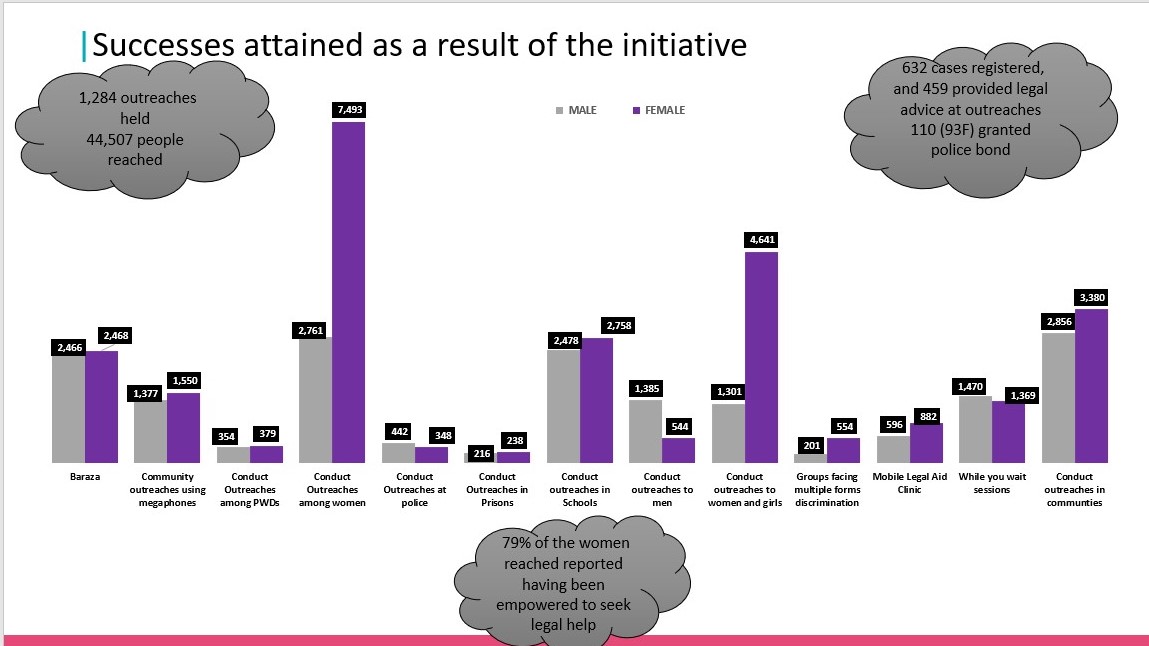 Successes attained as a result of the initiative

1,284 outreaches held 44,507 people reached

632 cases registered, and 459 provided legal advice at outreaches 110 (93F) granted police bond

MALE FEMALE

| | MALE | FEMALE |
|---|---|---|
| Baraza | 2,466 | 2,468 |
| Community outreaches using megaphones | 1,377 | 1,550 |
| Conduct Outreaches among PWDs | 354 | 379 |
| Conduct Outreaches among women | 2,761 | 7,493 |
| Conduct Outreaches at police | 442 | 348 |
| Conduct Outreaches in Prisons | 216 | 238 |
| Conduct outreaches in Schools | 2,478 | 2,758 |
| Conduct outreaches to men | 1,385 | 544 |
| Conduct outreaches to women and girls | 1,301 | 4,641 |
| Groups facing multiple forms discrimination | 201 | 554 |
| Mobile Legal Aid Clinic | 596 | 882 |
| While you wait sessions | 1,470 | 1,369 |
| Conduct outreaches in communties | 2,856 | 3,380 |

79% of the women reached reported having been empowered to seek legal help